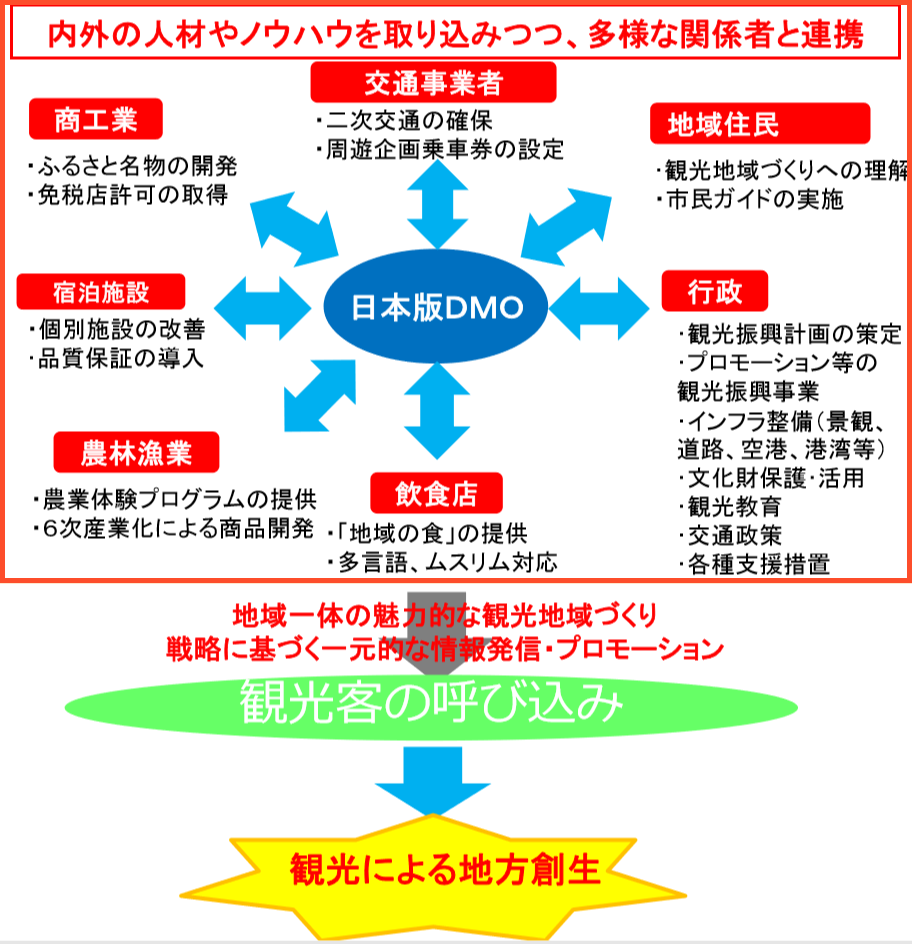 内外の人材やノウハウを取り込みつつ、多様な関係者と連携

交通事業者
・二次交通の確保
・周遊企画乗車券の設定

商工業
・ふるさと名物の開発
・免税店許可の取得

地域住民
・観光地域づくりへの理解
・市民ガイドの実施

宿泊施設
・個別施設の改善
・品質保証の導入

日本版DMO

行政
・観光振興計画の策定
・プロモーション等の観光振興事業
・インフラ整備（景観、道路、空港、港湾等）
・文化財保護・活用
・観光教育
・交通政策
・各種支援措置

農林漁業
・農業体験プログラムの提供
・6次産業化による商品開発

飲食店
・「地域の食」の提供
・多言語、ムスリム対応

地域一体の魅力的な観光地域づくり
戦略に基づく一元的な情報発信・プロモーション

観光客の呼び込み

観光による地方創生